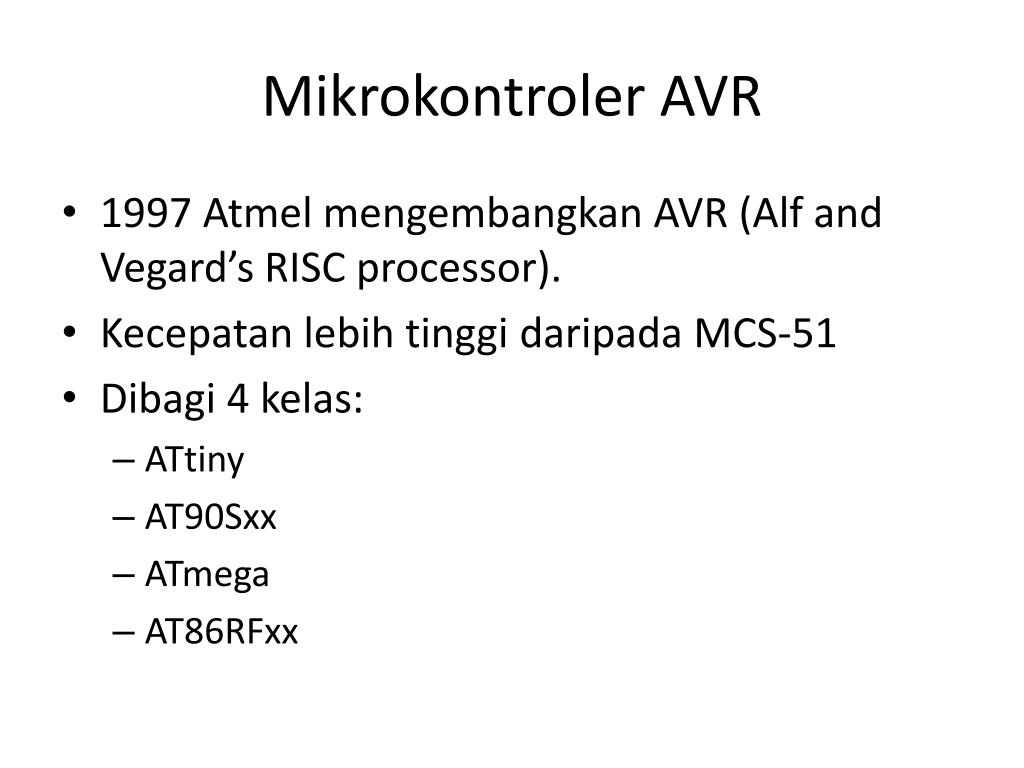 Mikrokontroler AVR

• 1997 Atmel mengembangkan AVR (Alf and Vegard's RISC processor).
• Kecepatan lebih tinggi daripada MCS-51
• Dibagi 4 kelas:
– ATtiny
– AT90Sxx
– ATmega
– AT86RFxx